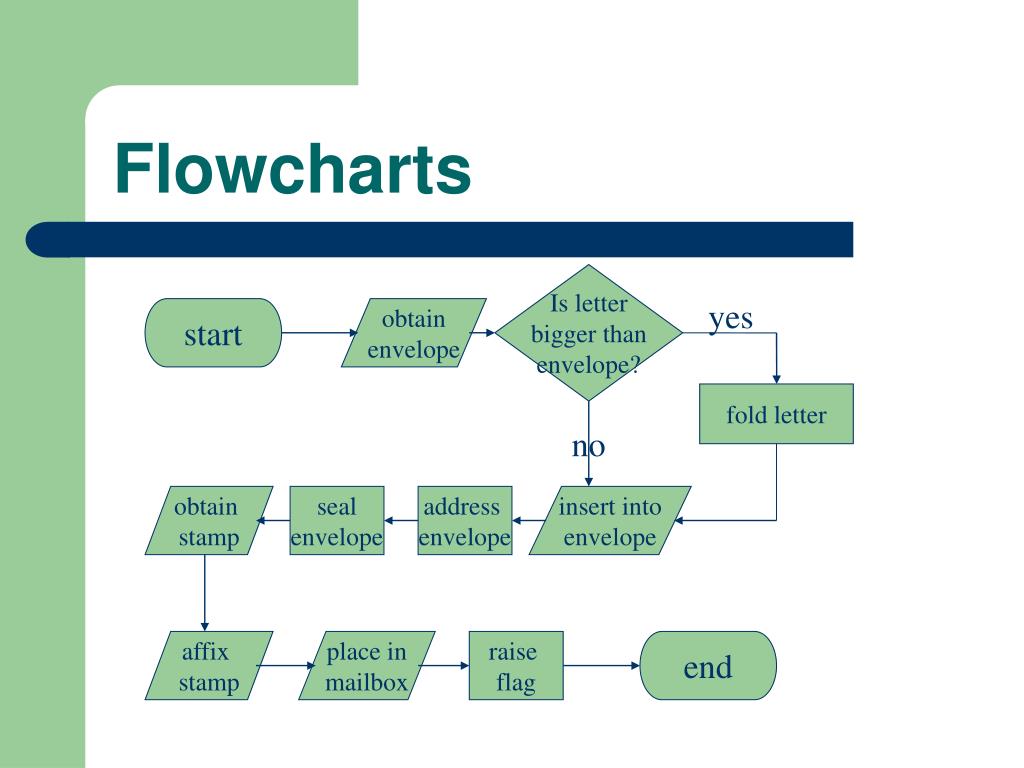 Flowcharts

start

obtain envelope

Is letter bigger than envelope?

yes

fold letter

no

insert into envelope

address envelope

seal envelope

obtain stamp

affix stamp

place in mailbox

raise flag

end